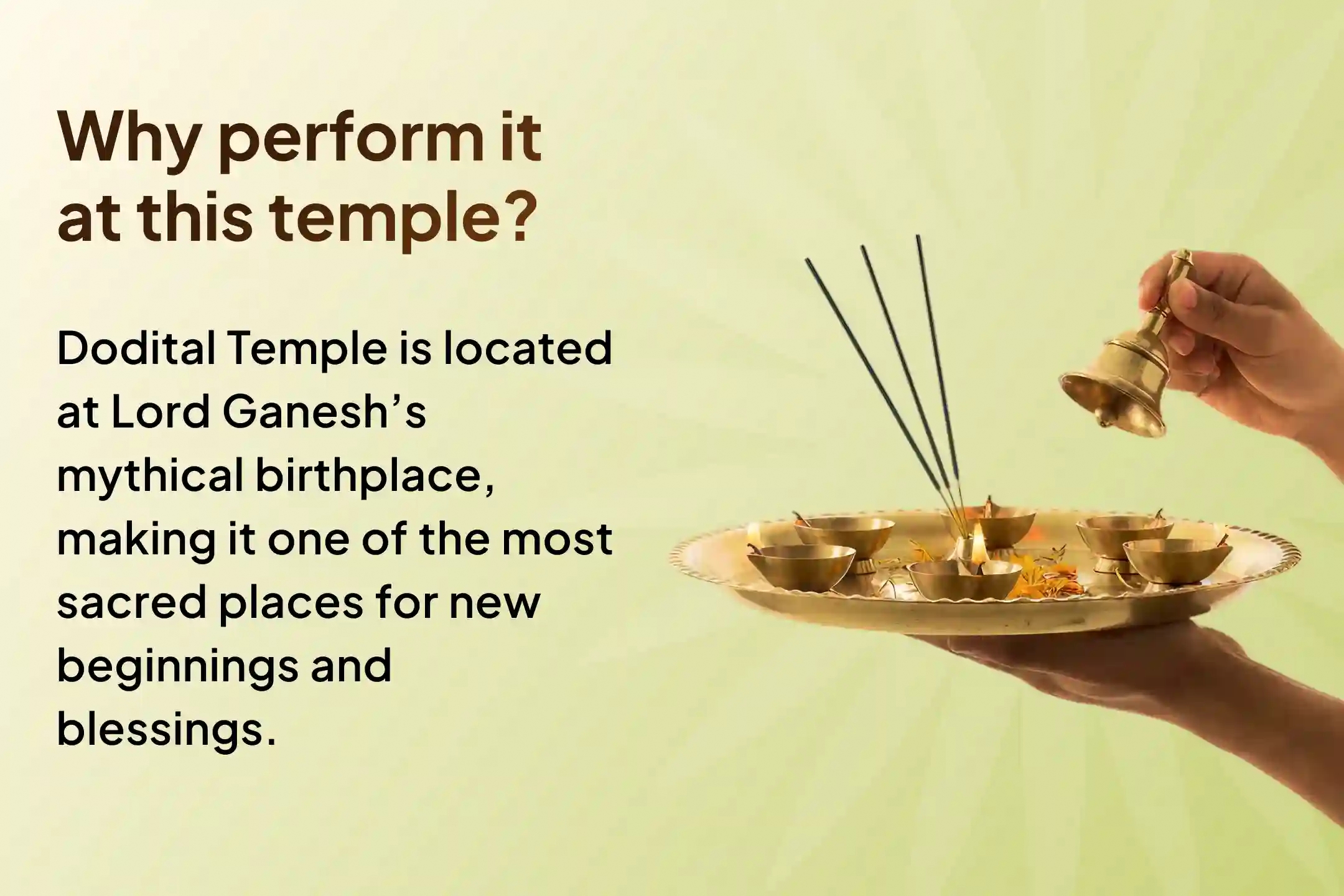 Why perform it at this temple?

Dodital Temple is located at Lord Ganesh’s mythical birthplace, making it one of the most sacred places for new beginnings and blessings.